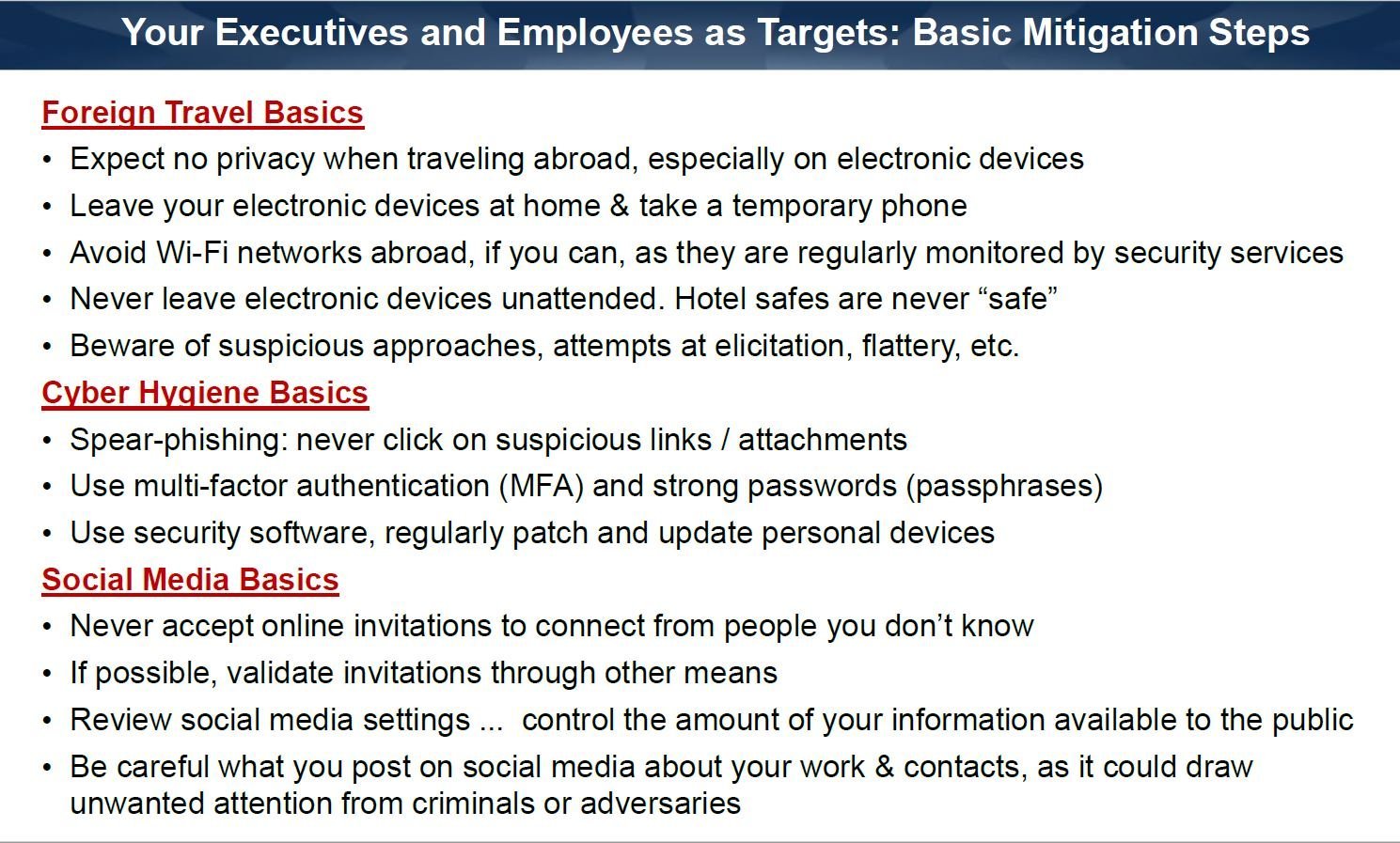 Your Executives and Employees as Targets: Basic Mitigation Steps

Foreign Travel Basics

• Expect no privacy when traveling abroad, especially on electronic devices
• Leave your electronic devices at home & take a temporary phone
• Avoid Wi-Fi networks abroad, if you can, as they are regularly monitored by security services
• Never leave electronic devices unattended. Hotel safes are never “safe”
• Beware of suspicious approaches, attempts at elicitation, flattery, etc.

Cyber Hygiene Basics

• Spear-phishing: never click on suspicious links / attachments
• Use multi-factor authentication (MFA) and strong passwords (passphrases)
• Use security software, regularly patch and update personal devices

Social Media Basics

• Never accept online invitations to connect from people you don’t know
• If possible, validate invitations through other means
• Review social media settings ... control the amount of your information available to the public
• Be careful what you post on social media about your work & contacts, as it could draw unwanted attention from criminals or adversaries